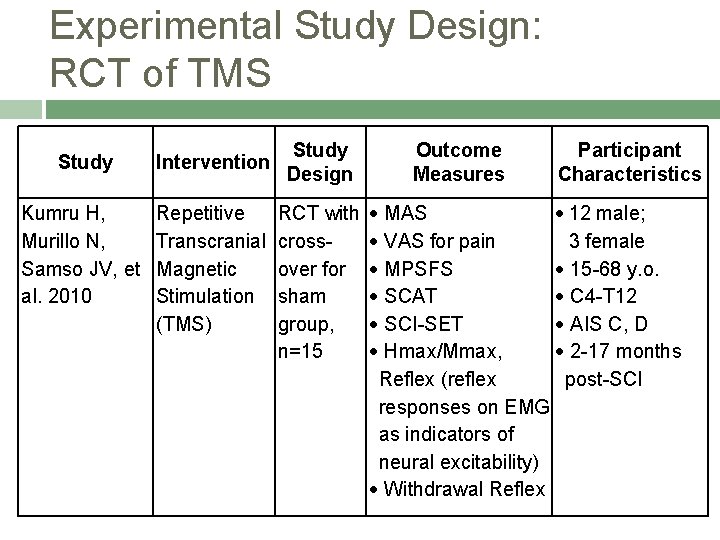 Experimental Study Design: RCT of TMS

| Study | Intervention | Study Design | Outcome Measures | Participant Characteristics |
|---|---|---|---|---|
| Kumru H, Murillo N, Samso JV, et al. 2010 | Repetitive Transcranial Magnetic Stimulation (TMS) | RCT with cross-over for sham group, n=15 | • MAS • VAS for pain • MPSFS • SCAT • SCI-SET • Hmax/Mmax, Reflex (reflex responses on EMG as indicators of neural excitability) • Withdrawal Reflex | • 12 male; 3 female • 15-68 y.o. • C4-T12 • AIS C, D • 2-17 months post-SCI |